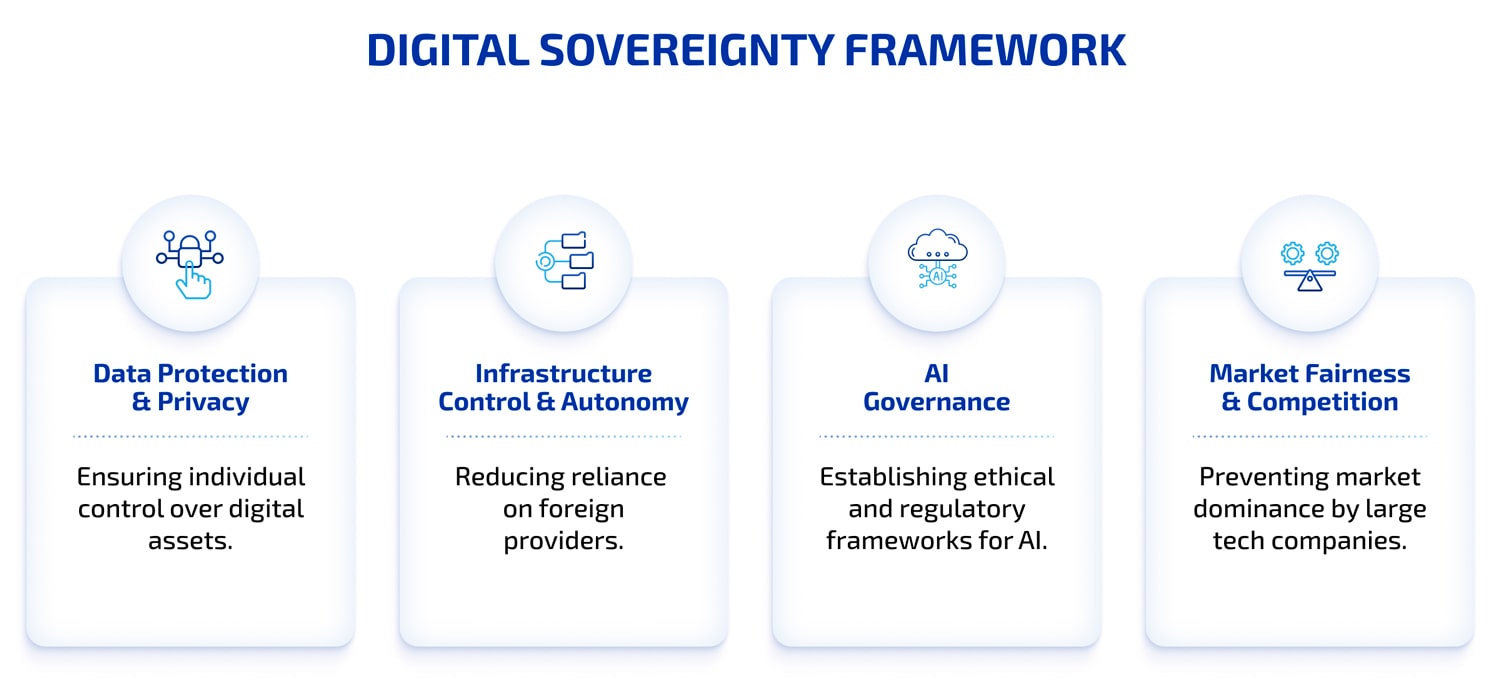 DIGITAL SOVEREIGNTY FRAMEWORK

Data Protection & Privacy

Ensuring individual control over digital assets.

Infrastructure Control & Autonomy

Reducing reliance on foreign providers.

AI

AI Governance

Establishing ethical and regulatory frameworks for AI.

Market Fairness & Competition

Preventing market dominance by large tech companies.